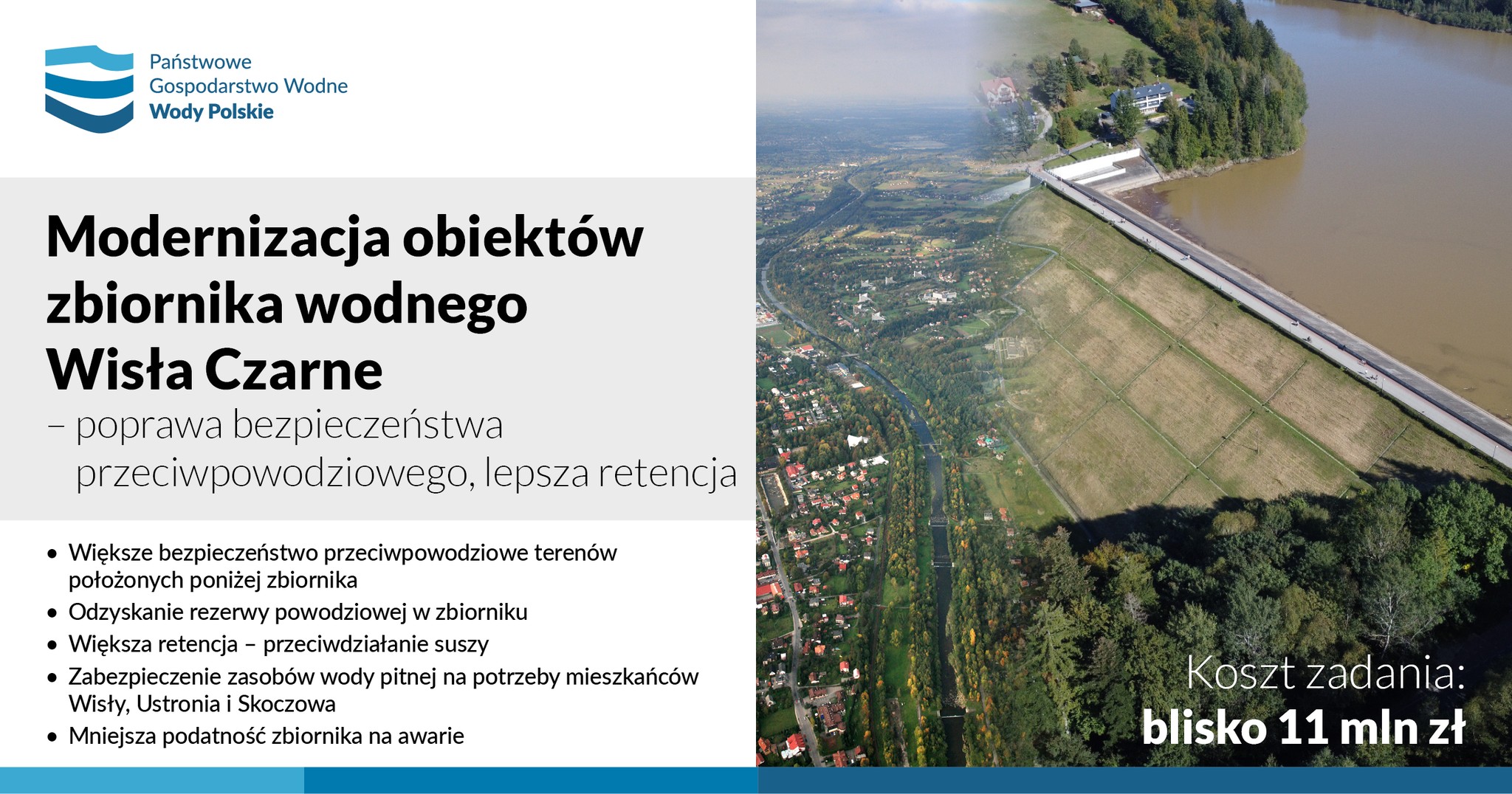 Państwowe
Gospodarstwo Wodne
Wody Polskie

Modernizacja obiektów zbiornika wodnego Wisła Czarne
– poprawa bezpieczeństwa przeciwpowodziowego, lepsza retencja

• Większe bezpieczeństwo przeciwpowodziowe terenów położonych poniżej zbiornika
• Odzyskanie rezerwy powodziowej w zbiorniku
• Większa retencja – przeciwdziałanie suszy
• Zabezpieczenie zasobów wody pitnej na potrzeby mieszkańców Wisły, Ustronia i Skoczowa
• Mniejsza podatność zbiornika na awarie

Koszt zadania:
blisko 11 mln zł